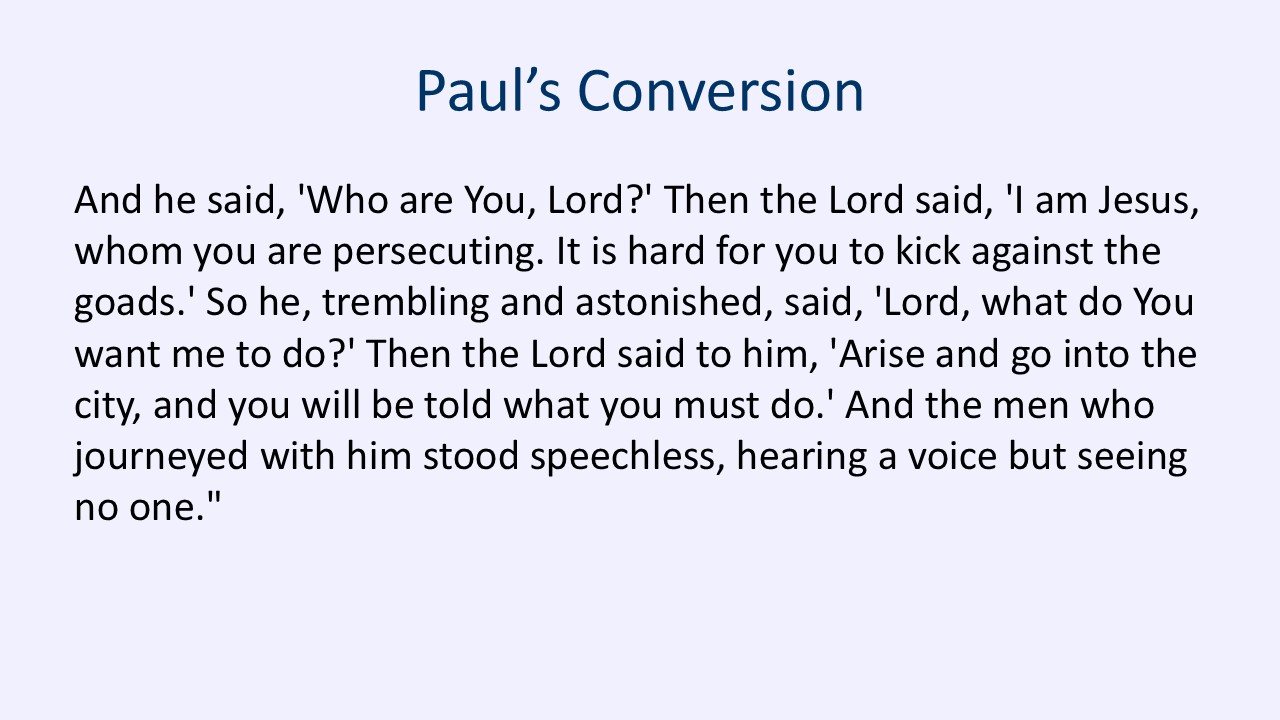 Paul’s Conversion

And he said, 'Who are You, Lord?' Then the Lord said, 'I am Jesus, whom you are persecuting. It is hard for you to kick against the goads.' So he, trembling and astonished, said, 'Lord, what do You want me to do?' Then the Lord said to him, 'Arise and go into the city, and you will be told what you must do.' And the men who journeyed with him stood speechless, hearing a voice but seeing no one."